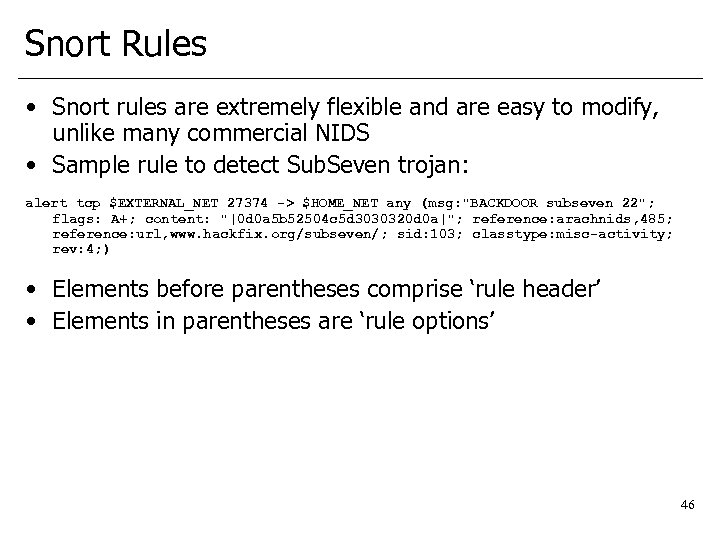 Snort Rules

• Snort rules are extremely flexible and are easy to modify, unlike many commercial NIDS
• Sample rule to detect SubSeven trojan:

alert tcp $EXTERNAL_NET 27374 -> $HOME_NET any (msg:"BACKDOOR subseven 22"; flags: A+; content: "|0d0a5b52504c5d3030320d0a|"; reference:arachnids,485; reference:url,www.hackfix.org/subseven/; sid:103; classtype:misc-activity; rev:4;)

• Elements before parentheses comprise ‘rule header’
• Elements in parentheses are ‘rule options’

46